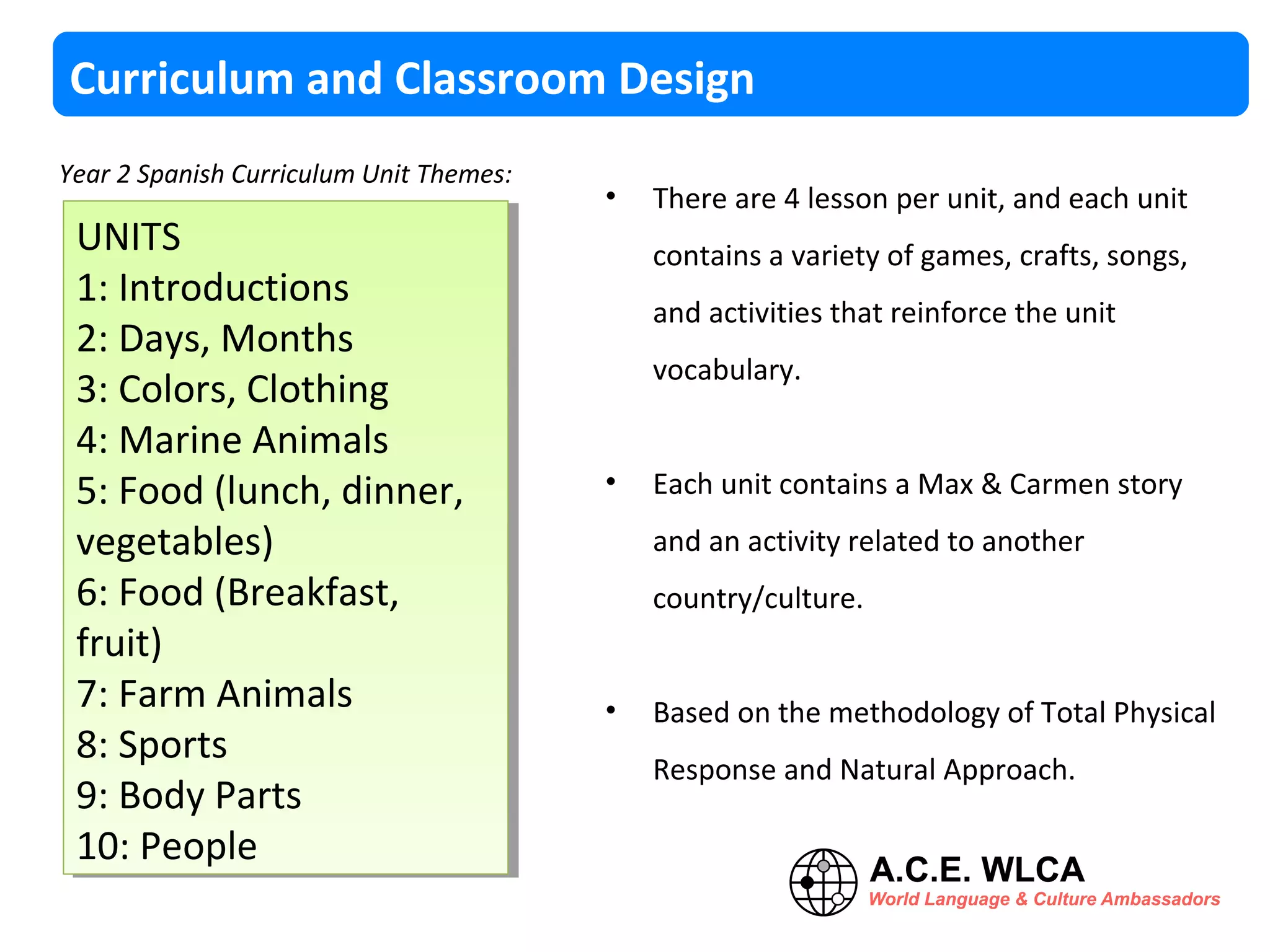 Curriculum and Classroom Design

Year 2 Spanish Curriculum Unit Themes:

UNITS
1: Introductions
2: Days, Months
3: Colors, Clothing
4: Marine Animals
5: Food (lunch, dinner, vegetables)
6: Food (Breakfast, fruit)
7: Farm Animals
8: Sports
9: Body Parts
10: People

• There are 4 lesson per unit, and each unit contains a variety of games, crafts, songs, and activities that reinforce the unit vocabulary.

• Each unit contains a Max & Carmen story and an activity related to another country/culture.

• Based on the methodology of Total Physical Response and Natural Approach.

A.C.E. WLCA
World Language & Culture Ambassadors